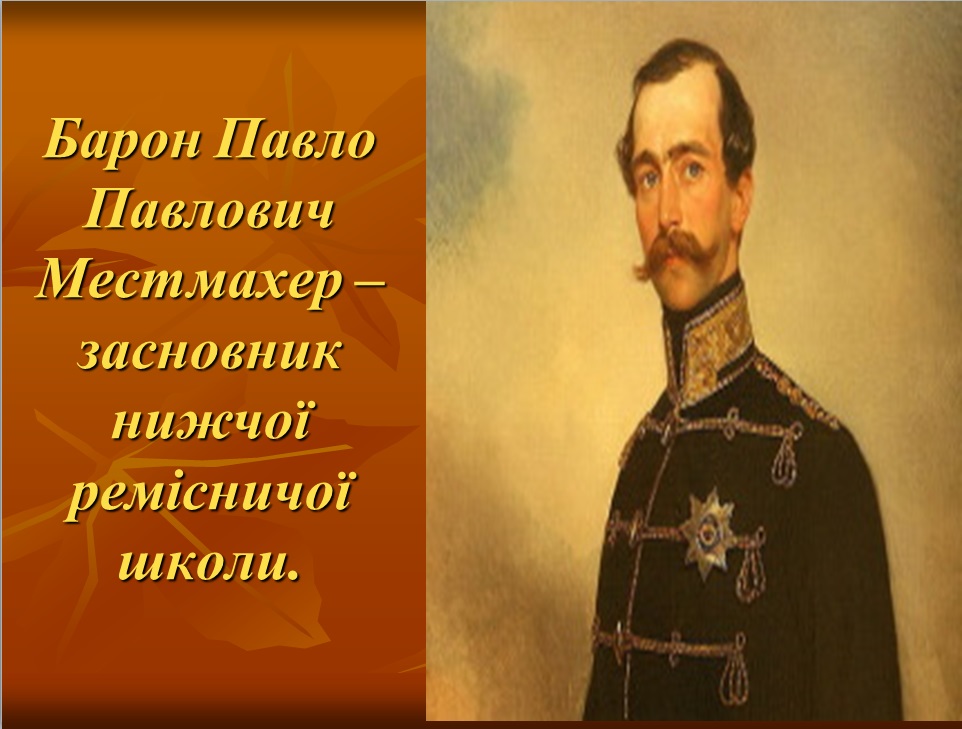 Барон Павло Павлович Местмахер – засновник нижчої ремісничої школи.